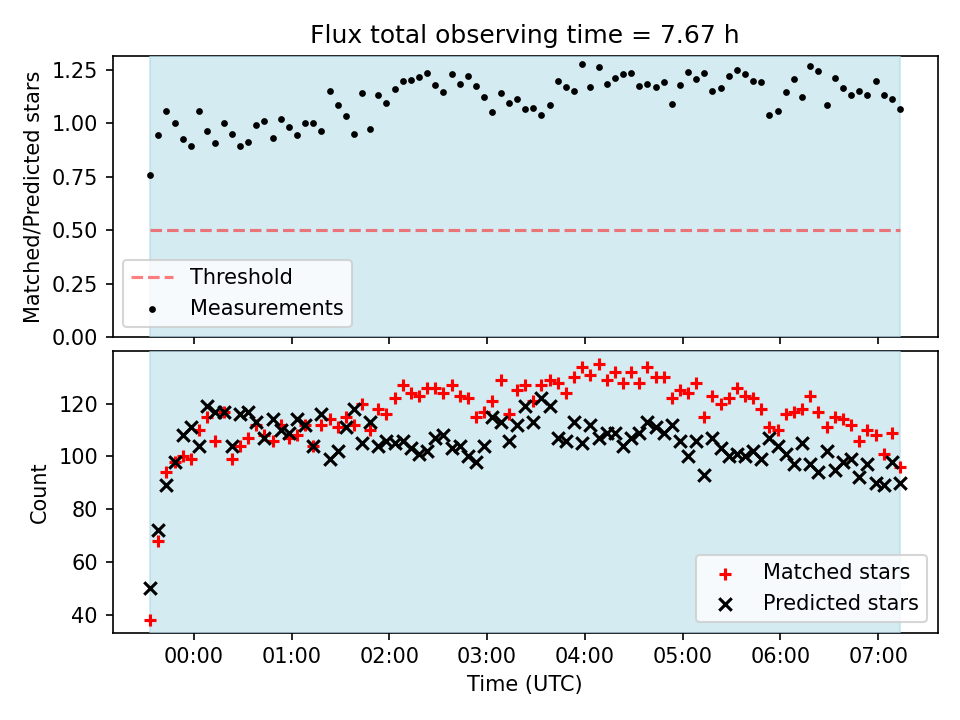 Flux total observing time = 7.67 h

Matched/Predicted stars

1.25
1.00
0.75
0.50
0.25
0.00

Threshold
Measurements

Count

120
100
80
60
40

Matched stars
Predicted stars

00:00 01:00 02:00 03:00 04:00 05:00 06:00 07:00

Time (UTC)